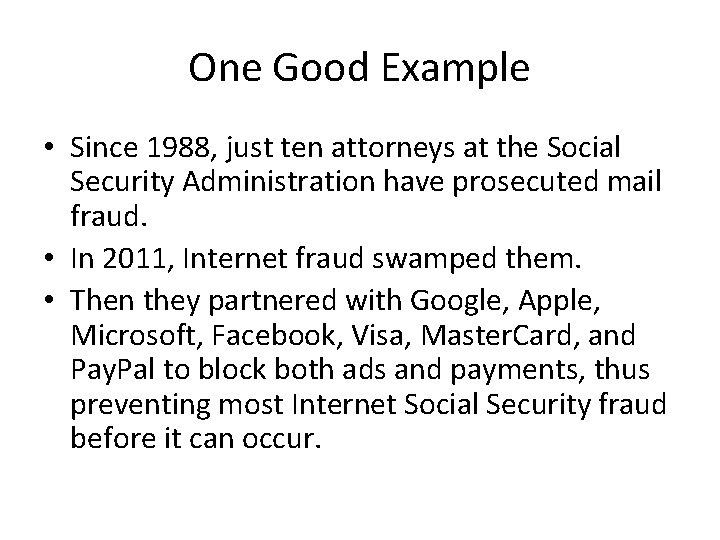 One Good Example

• Since 1988, just ten attorneys at the Social Security Administration have prosecuted mail fraud.
• In 2011, Internet fraud swamped them.
• Then they partnered with Google, Apple, Microsoft, Facebook, Visa, MasterCard, and PayPal to block both ads and payments, thus preventing most Internet Social Security fraud before it can occur.